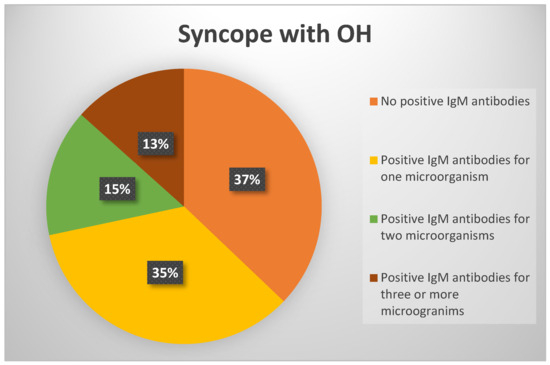 Syncope with OH

13%

15%

37%

35%

No positive IgM antibodies

Positive IgM antibodies for one microorganism

Positive IgM antibodies for two microorganisms

Positive IgM antibodies for three or more microogranims